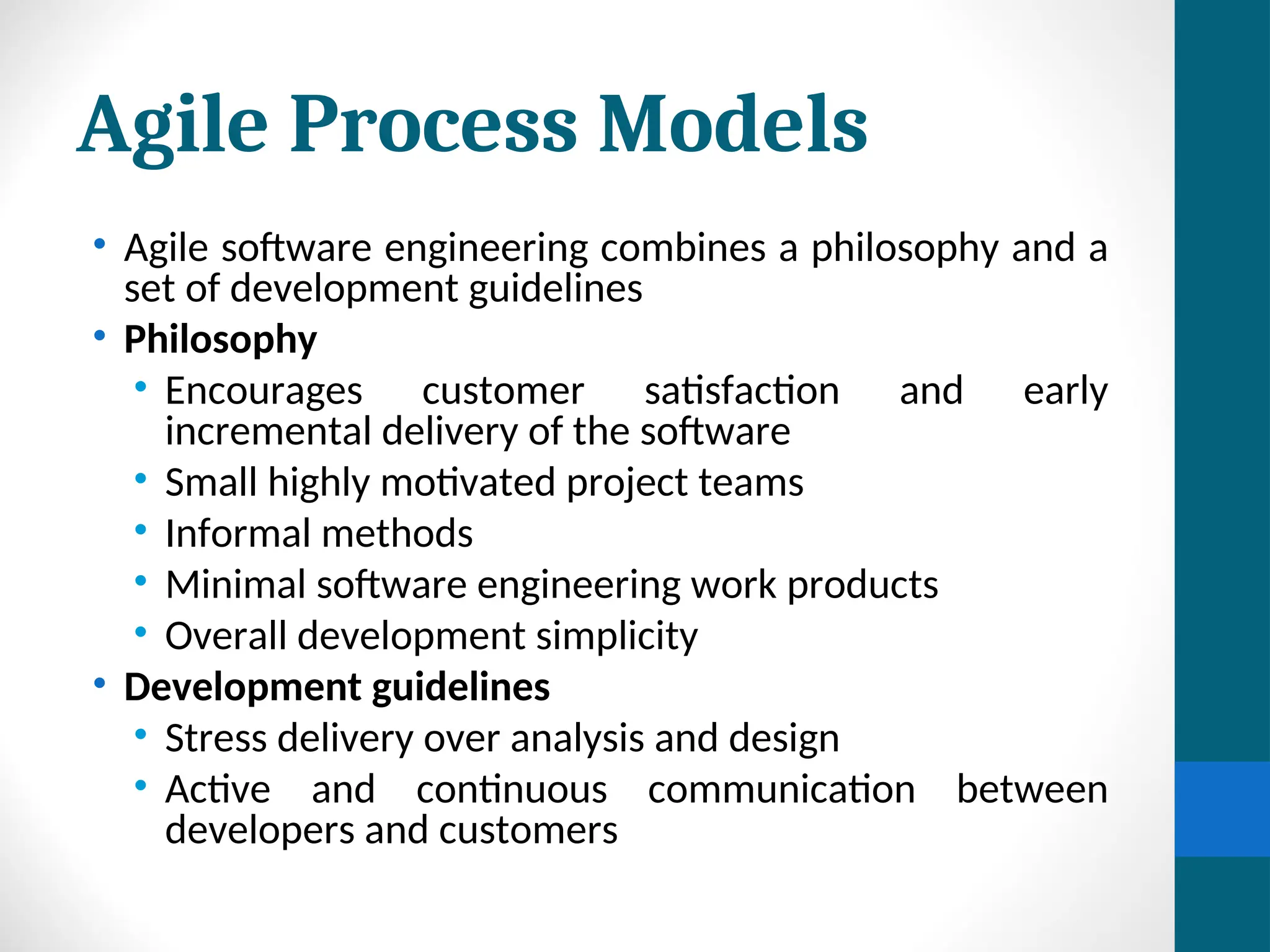 Agile Process Models

• Agile software engineering combines a philosophy and a set of development guidelines
• Philosophy
  • Encourages customer satisfaction and early incremental delivery of the software
  • Small highly motivated project teams
  • Informal methods
  • Minimal software engineering work products
  • Overall development simplicity
• Development guidelines
  • Stress delivery over analysis and design
  • Active and continuous communication between developers and customers